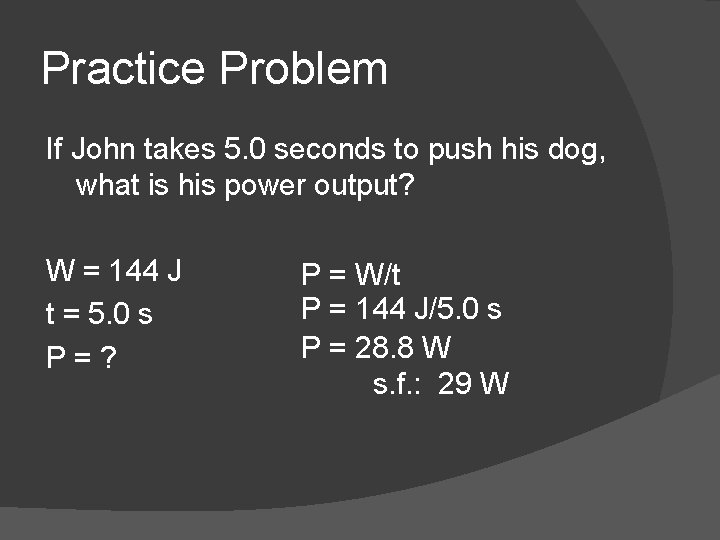 Practice Problem

If John takes 5.0 seconds to push his dog, what is his power output?

W = 144 J

t = 5.0 s

P = ?

P = W/t

P = 144 J/5.0 s

P = 28.8 W

s.f.: 29 W